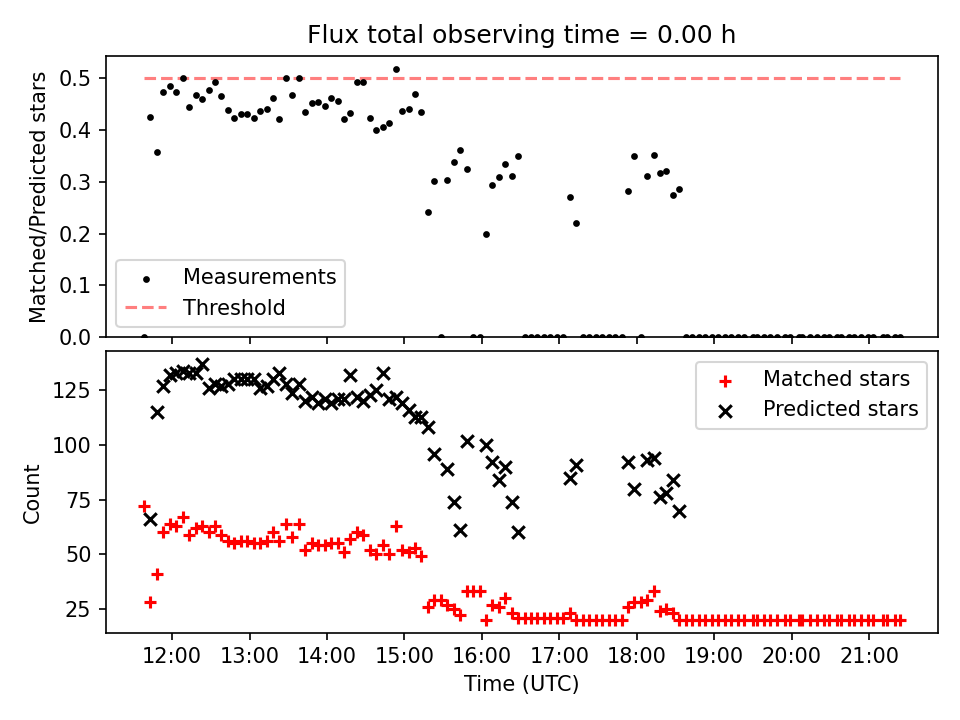 Flux total observing time = 0.00 h

Matched/Predicted stars

0.5
0.4
0.3
0.2
0.1
0.0

Measurements
Threshold

Count

125
100
75
50
25

Matched stars
Predicted stars

12:00 13:00 14:00 15:00 16:00 17:00 18:00 19:00 20:00 21:00

Time (UTC)